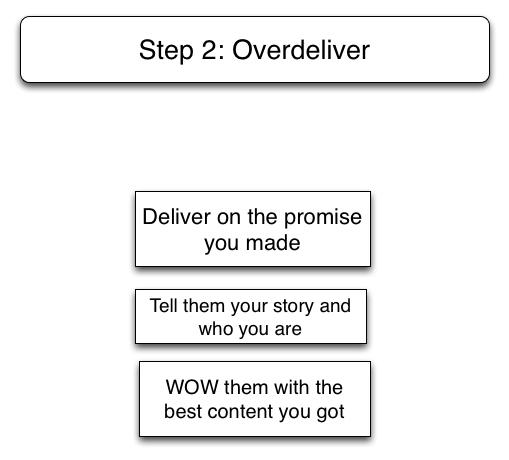 Step 2: Overdeliver

Deliver on the promise you made

Tell them your story and who you are

WOW them with the best content you got